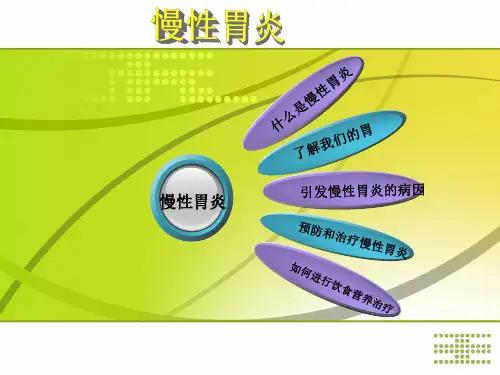 慢性胃炎

慢性胃炎

什么是慢性胃炎

了解我们的胃

引发慢性胃炎的病因

预防和治疗慢性胃炎

如何进行饮食营养治疗